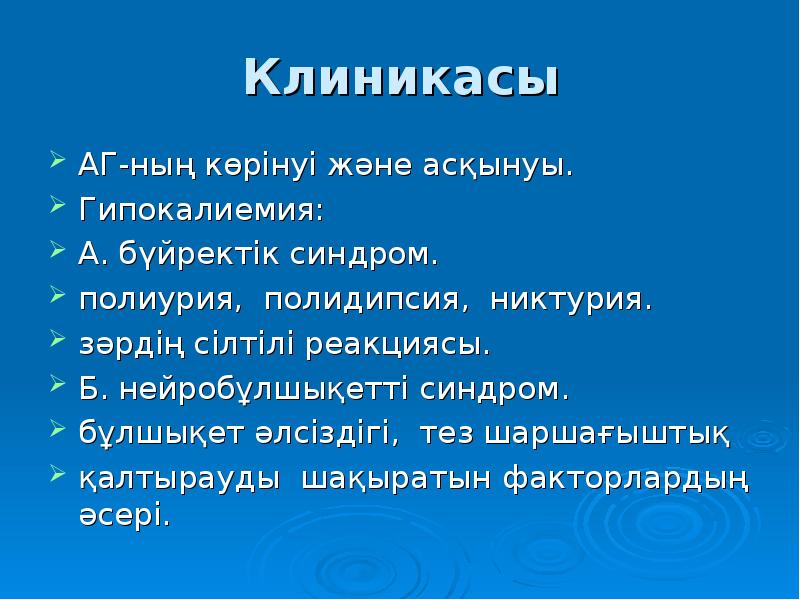 Клиникасы

АГ-ның көрінуі және асқынуы.

Гипокалиемия:

А. бүйректік синдром.

полиурия,  полидипсия,  никтурия.

зәрдің сілтілі реакциясы.

Б. нейробұлшықетті синдром.

бұлшықет әлсіздігі,  тез шаршағыштық

қалтырауды  шақыратын факторлардың әсері.